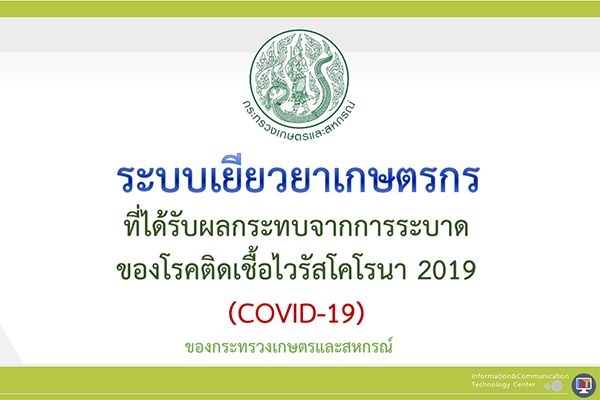 กระทรวงเกษตรและสหกรณ์

ระบบเยียวยาเกษตรกร
ที่ได้รับผลกระทบจากการระบาด
ของโรคติดเชื้อไวรัสโคโรนา 2019
(COVID-19)
ของกระทรวงเกษตรและสหกรณ์

Information&Communication
Technology Center